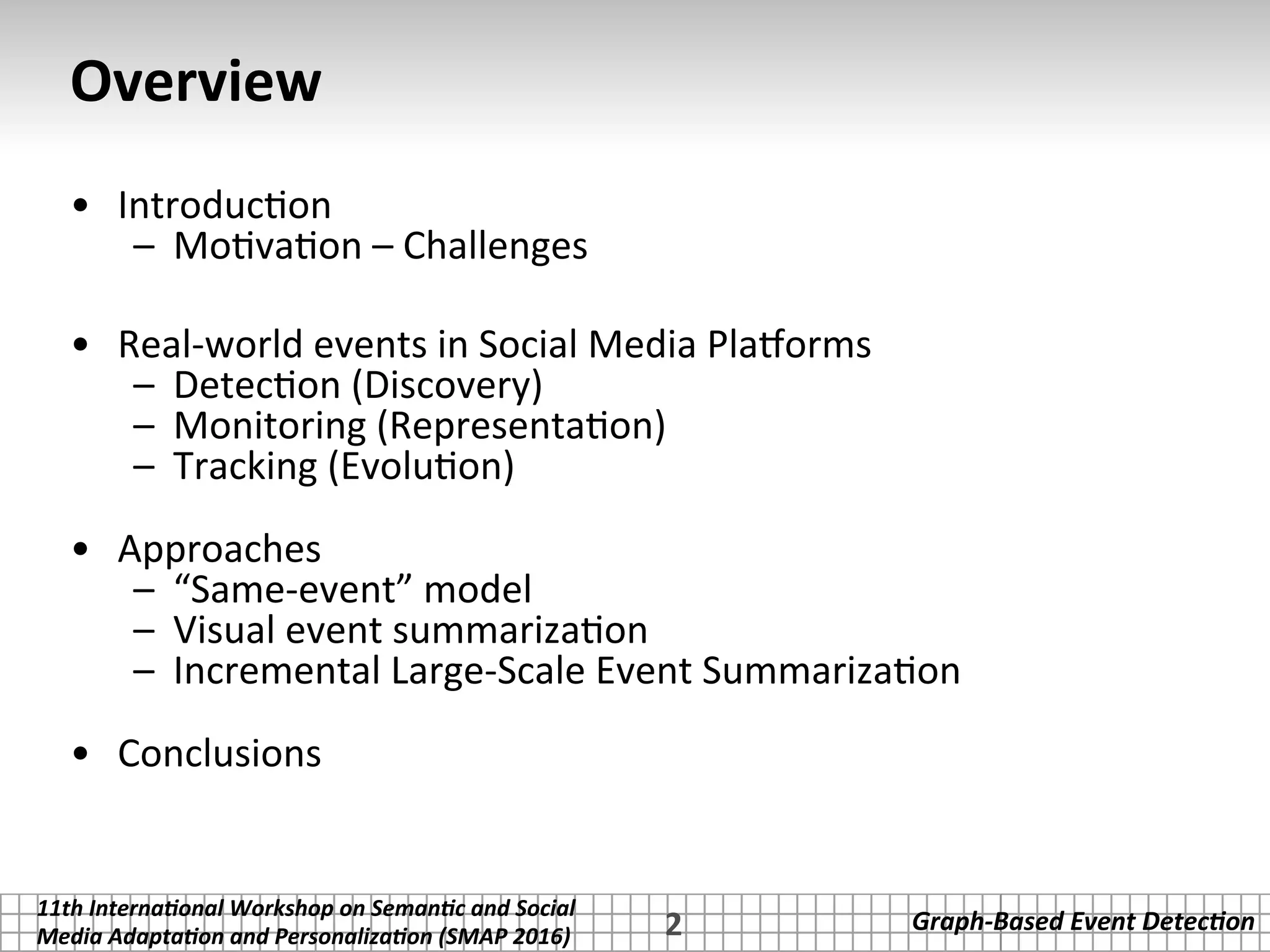 Overview

• Introduction
– Motivation – Challenges

• Real-world events in Social Media Platforms
– Detection (Discovery)
– Monitoring (Representation)
– Tracking (Evolution)

• Approaches
– “Same-event” model
– Visual event summarization
– Incremental Large-Scale Event Summarization

• Conclusions

11th International Workshop on Semantic and Social Media Adaptation and Personalization (SMAP 2016)

2

Graph-Based Event Detection